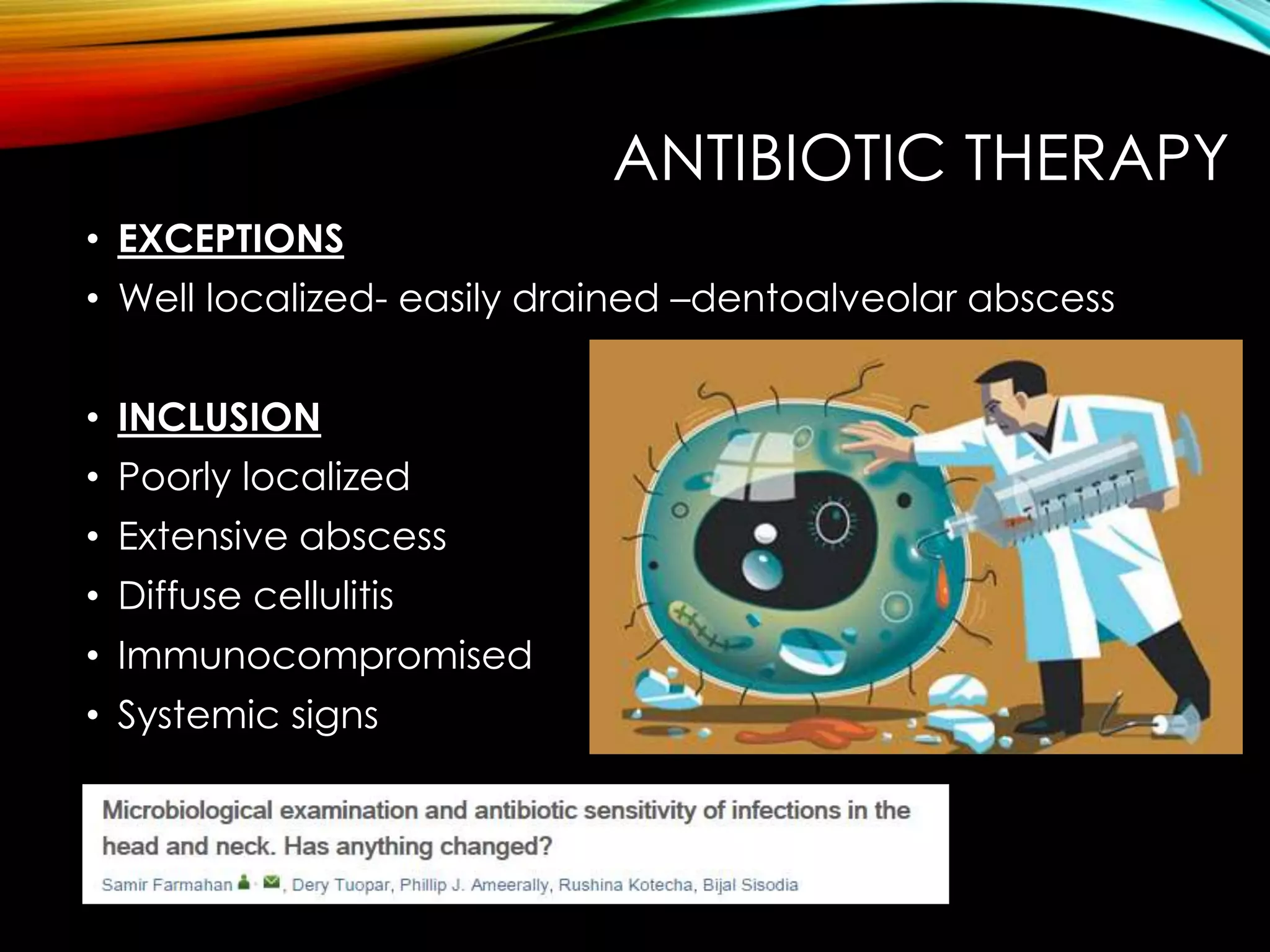 ANTIBIOTIC THERAPY

• EXCEPTIONS
• Well localized- easily drained –dentoalveolar abscess

• INCLUSION
• Poorly localized
• Extensive abscess
• Diffuse cellulitis
• Immunocompromised
• Systemic signs

Microbiological examination and antibiotic sensitivity of infections in the head and neck. Has anything changed?

Samir Farmahan, Dery Tuopar, Phillip J. Ameerally, Rushina Kotecha, Bijal Sisodia